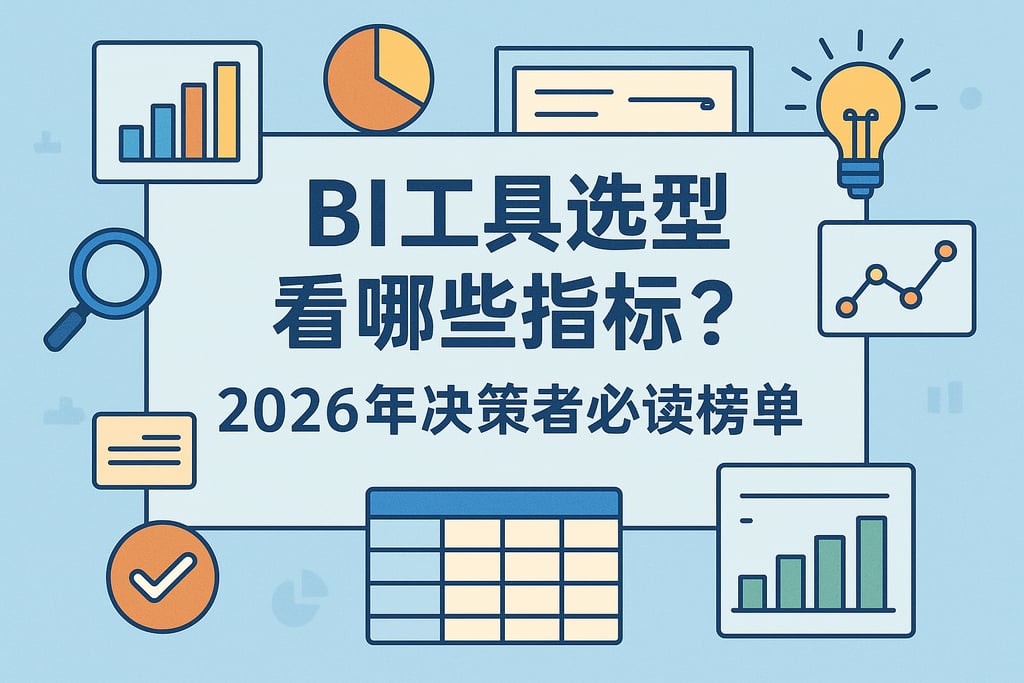 BI工具选型
看哪些指标？
2026年决策者必读榜单